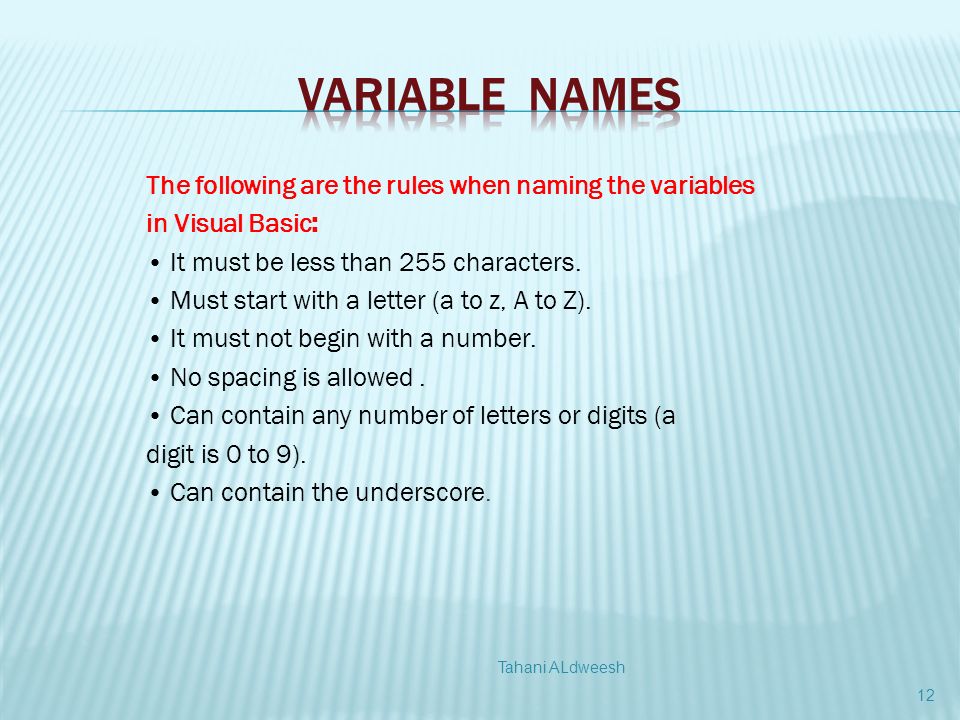 VARIABLE NAMES

The following are the rules when naming the variables in Visual Basic:
• It must be less than 255 characters.
• Must start with a letter (a to z, A to Z).
• It must not begin with a number.
• No spacing is allowed .
• Can contain any number of letters or digits (a digit is 0 to 9).
• Can contain the underscore.

Tahani ALdweesh

12